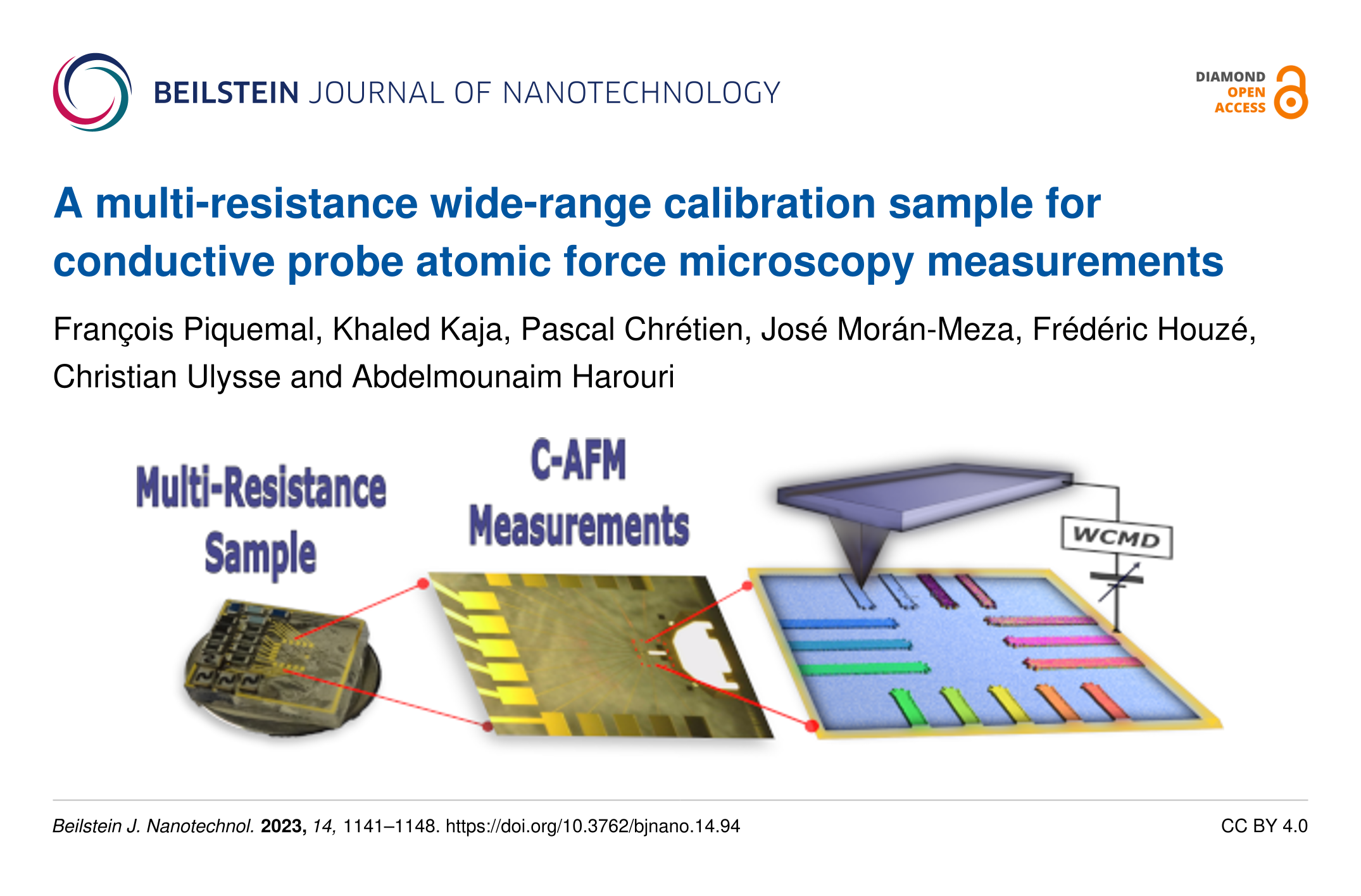 BEILSTEIN JOURNAL OF NANOTECHNOLOGY

DIAMOND OPEN ACCESS

A multi-resistance wide-range calibration sample for conductive probe atomic force microscopy measurements

François Piquemal, Khaled Kaja, Pascal Chrétien, José Morán-Meza, Frédéric Houzé, Christian Ulysse and Abdelmounaim Harouri

Multi-Resistance Sample

C-AFM Measurements

WCMD

Beilstein J. Nanotechnol. 2023, 14, 1141–1148. https://doi.org/10.3762/bjnano.14.94

CC BY 4.0